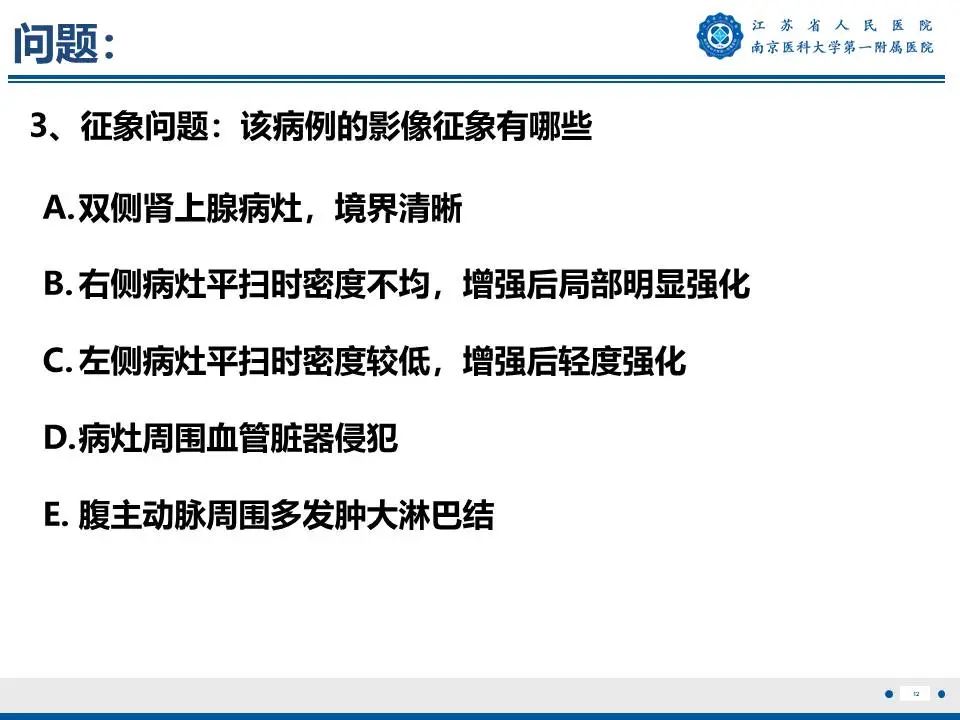 问题：

江苏省人民医院
南京医科大学第一附属医院

3、征象问题：该病例的影像征象有哪些

A.双侧肾上腺病灶，境界清晰

B.右侧病灶平扫时密度不均，增强后局部明显强化

C.左侧病灶平扫时密度较低，增强后轻度强化

D.病灶周围血管脏器侵犯

E. 腹主动脉周围多发肿大淋巴结

12